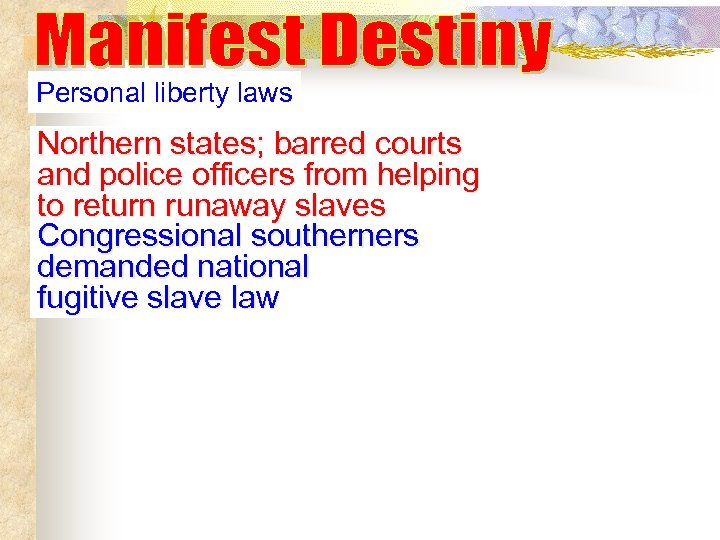 Manifest Destiny

Personal liberty laws

Northern states; barred courts and police officers from helping to return runaway slaves

Congressional southerners demanded national fugitive slave law